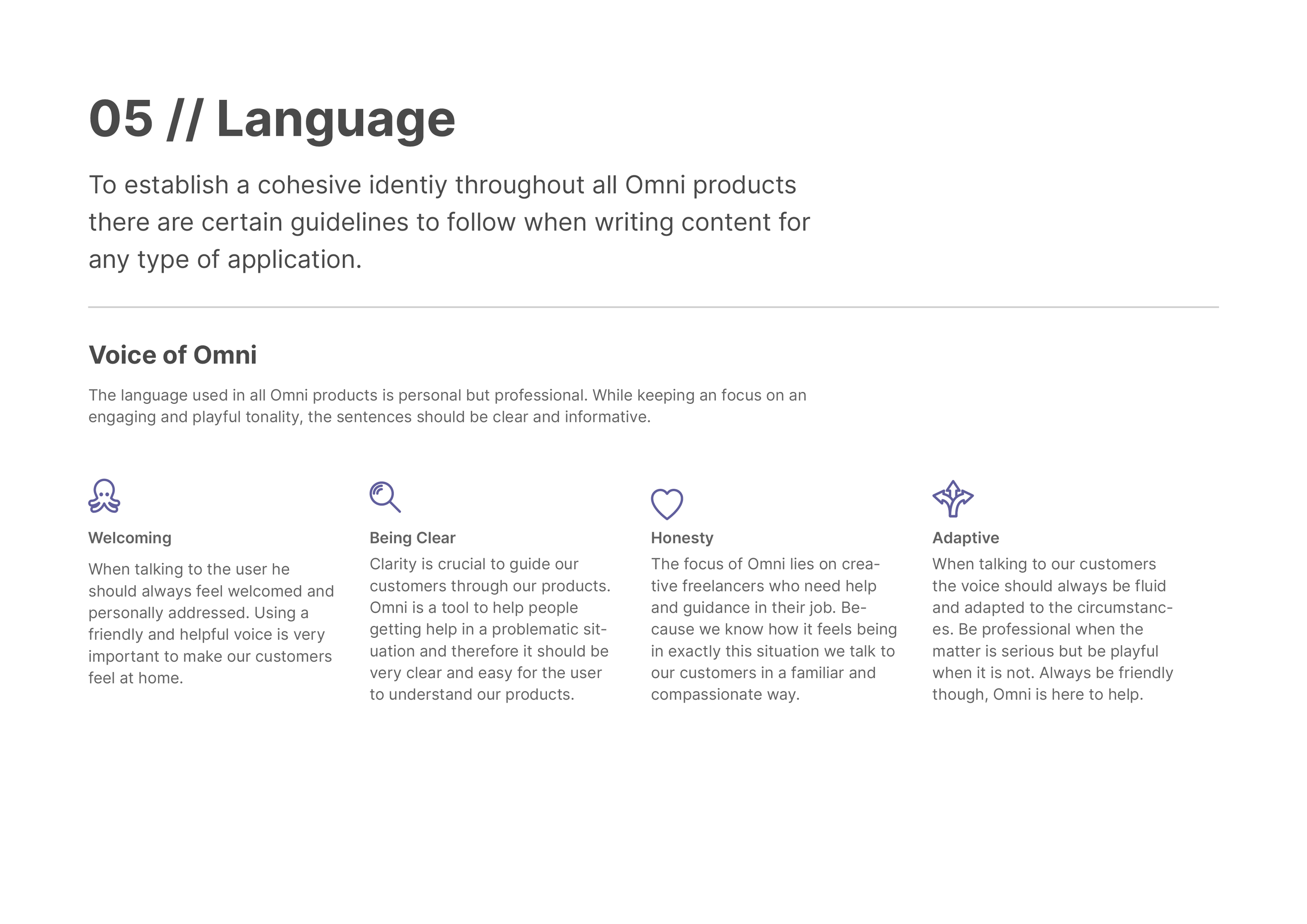 05 // Language

To establish a cohesive identiy throughout all Omni products there are certain guidelines to follow when writing content for any type of application.

Voice of Omni

The language used in all Omni products is personal but professional. While keeping an focus on an engaging and playful tonality, the sentences should be clear and informative.

Welcoming

When talking to the user he should always feel welcomed and personally addressed. Using a friendly and helpful voice is very important to make our customers feel at home.

Being Clear

Clarity is crucial to guide our customers through our products. Omni is a tool to help people getting help in a problematic situation and therefore it should be very clear and easy for the user to understand our products.

Honesty

The focus of Omni lies on creative freelancers who need help and guidance in their job. Because we know how it feels being in exactly this situation we talk to our customers in a familiar and compassionate way.

Adaptive

When talking to our customers the voice should always be fluid and adapted to the circumstances. Be professional when the matter is serious but be playful when it is not. Always be friendly though, Omni is here to help.